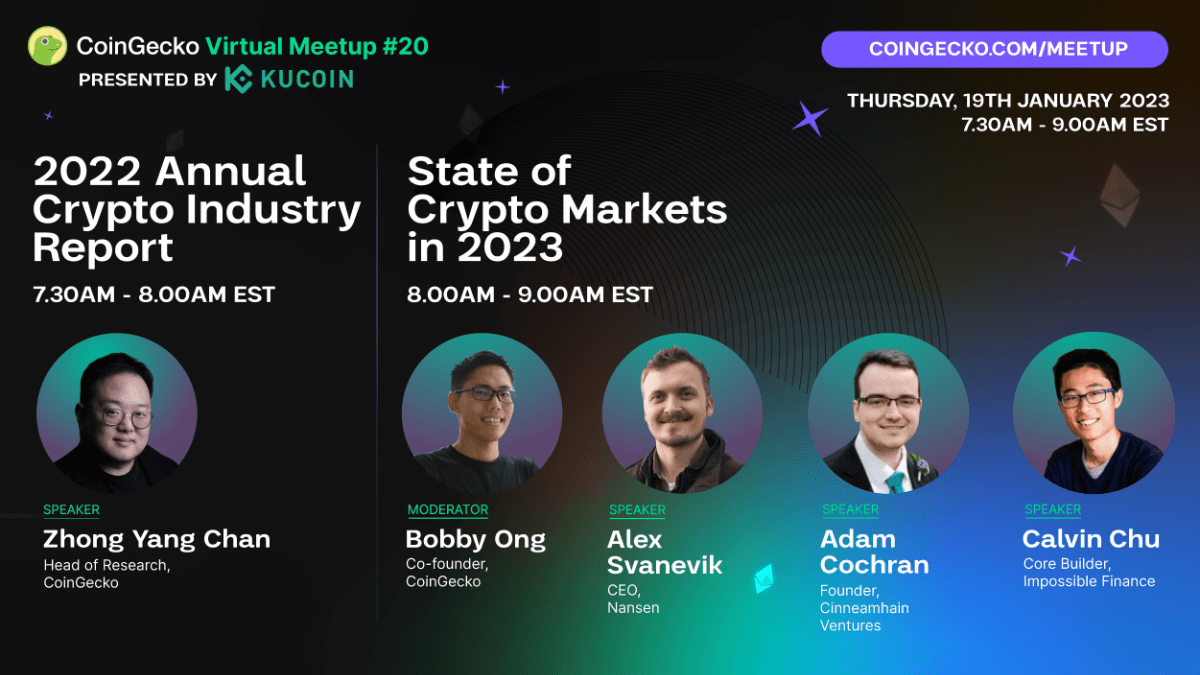 CoinGecko Virtual Meetup #20
PRESENTED BY KUCOIN

COINGECKO.COM/MEETUP

THURSDAY, 19TH JANUARY 2023
7.30AM - 9.00AM EST

2022 Annual Crypto Industry Report
7.30AM - 8.00AM EST

SPEAKER
Zhong Yang Chan
Head of Research, CoinGecko

State of Crypto Markets in 2023
8.00AM - 9.00AM EST

MODERATOR
Bobby Ong
Co-founder, CoinGecko

SPEAKER
Alex Svanevik
CEO, Nansen

SPEAKER
Adam Cochran
Founder, Cinneamhain Ventures

SPEAKER
Calvin Chu
Core Builder, Impossible Finance